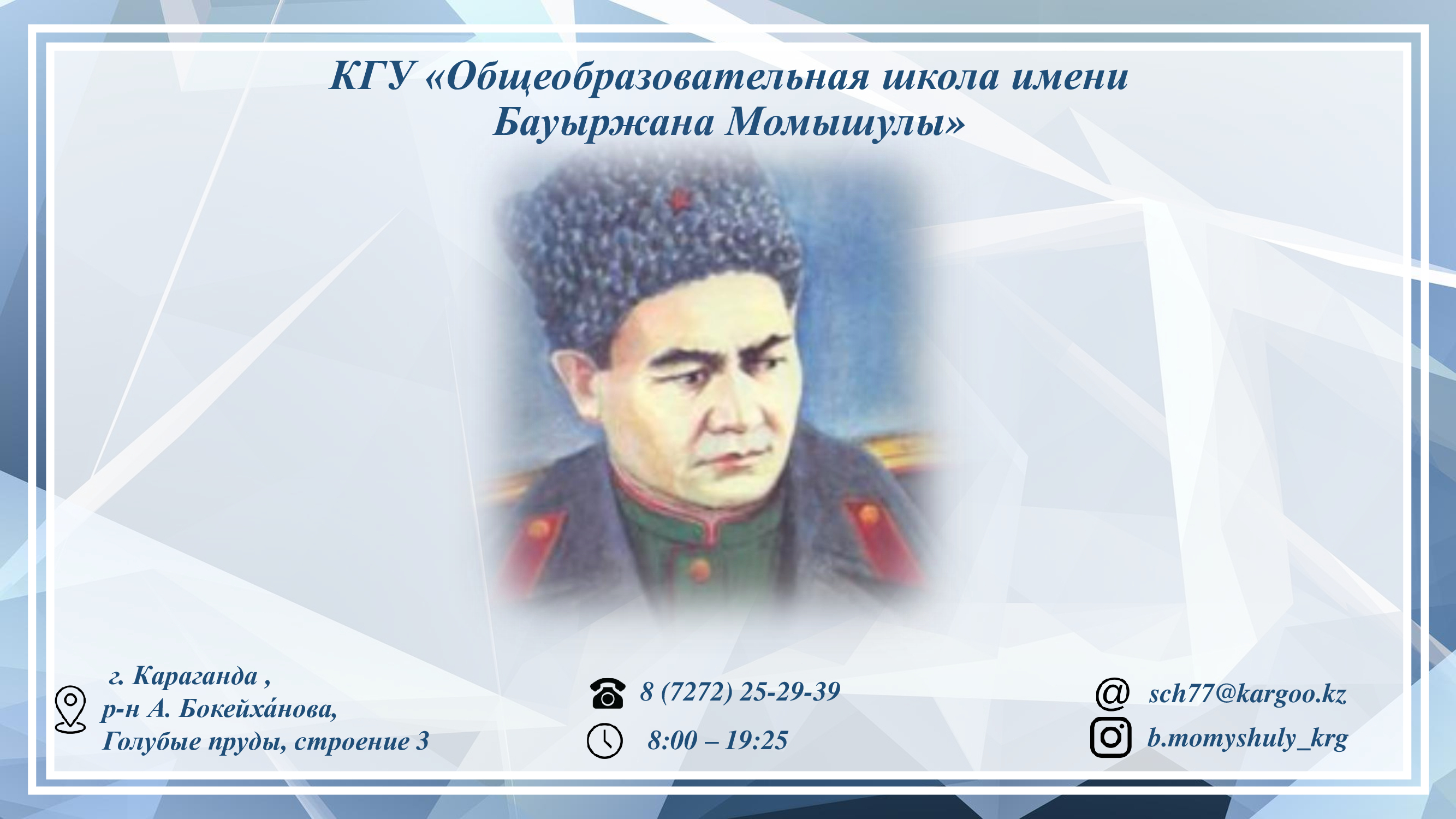 КГУ «Общеобразовательная школа имени Бауыржана Момышулы»

г. Караганда ,
р-н А. Бокейха́нова,
Голубые пруды, строение 3

8 (7272) 25-29-39

8:00 – 19:25

sch77@kargoo.kz

b.momyshuly_krg